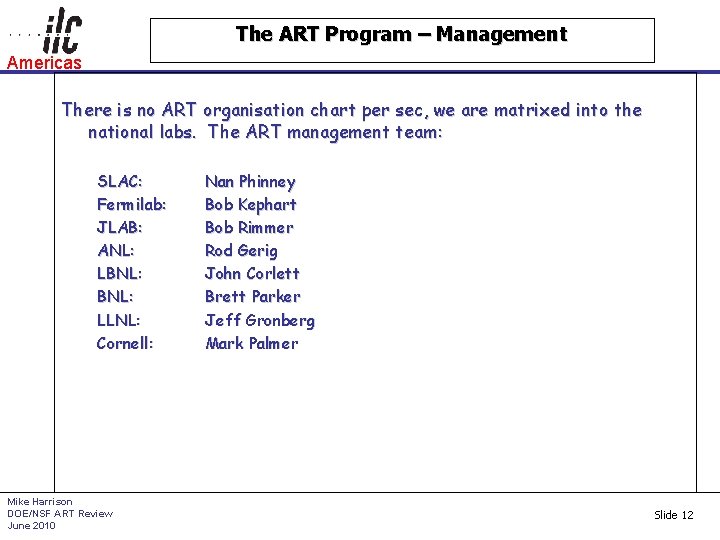 ilc
Americas

The ART Program – Management

There is no ART organisation chart per sec, we are matrixed into the national labs. The ART management team:

SLAC: Nan Phinney
Fermilab: Bob Kephart
JLAB: Bob Rimmer
ANL: Rod Gerig
LBNL: John Corlett
BNL: Brett Parker
LLNL: Jeff Gronberg
Cornell: Mark Palmer

Mike Harrison
DOE/NSF ART Review
June 2010

Slide 12